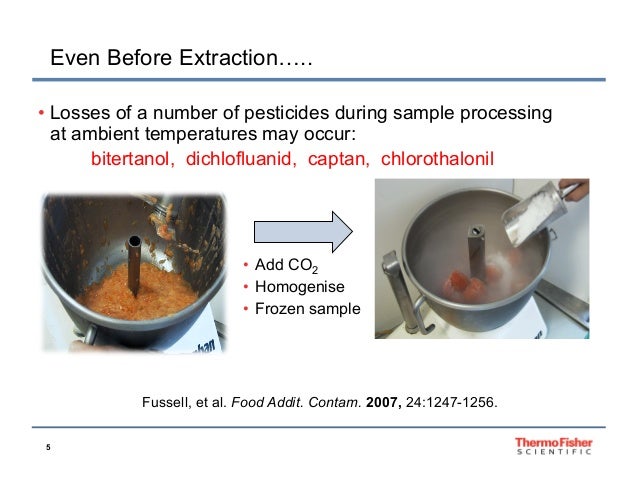 Even Before Extraction…..

• Losses of a number of pesticides during sample processing at ambient temperatures may occur:

bitertanol, dichlofluanid, captan, chlorothalonil

• Add $CO_2$
• Homogenise
• Frozen sample

Fussell, et al. Food Addit. Contam. 2007, 24:1247-1256.

5

ThermoFisher SCIENTIFIC